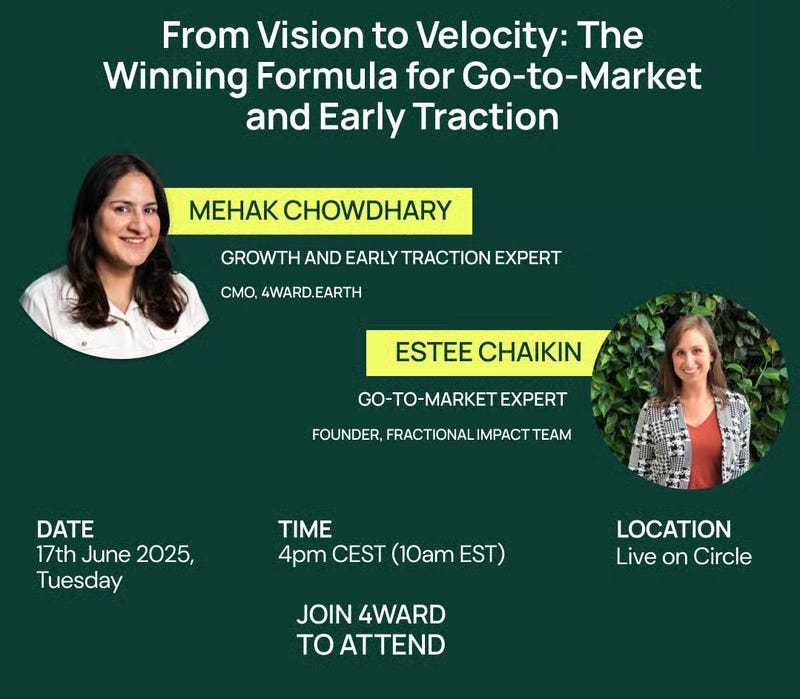 From Vision to Velocity: The Winning Formula for Go-to-Market and Early Traction

MEHAK CHOWDHARY

GROWTH AND EARLY TRACTION EXPERT

CMO, 4WARD.EARTH

ESTEE CHAIKIN

GO-TO-MARKET EXPERT

FOUNDER, FRACTIONAL IMPACT TEAM

DATE
17th June 2025, Tuesday

TIME
4pm CEST (10am EST)

LOCATION
Live on Circle

JOIN 4WARD TO ATTEND